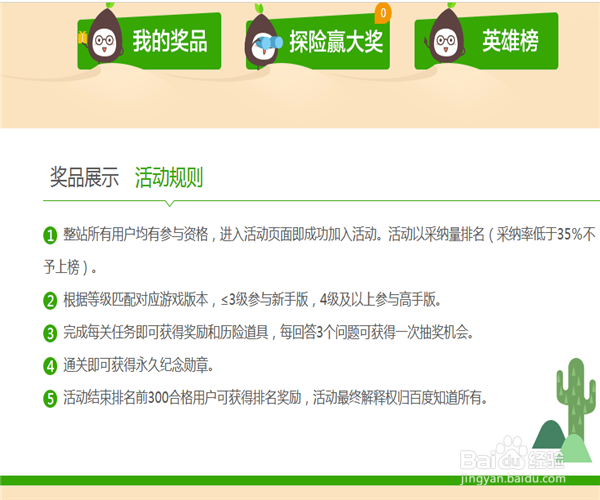 我的奖品

0

探险赢大奖

英雄榜

奖品展示 活动规则

1 整站所有用户均有参与资格，进入活动页面即成功加入活动。活动以采纳量排名（采纳率低于35%不予上榜）。

2 根据等级匹配对应游戏版本，≤3级参与新手版，4级及以上参与高手版。

3 完成每关任务即可获得奖励和历险道具，每回答3个问题可获得一次抽奖机会。

4 通关即可获得永久纪念勋章。

5 活动结束排名前300合格用户可获得排名奖励，活动最终解释权归百度知道所有。

Baidu经验
jingyan.baidu.com